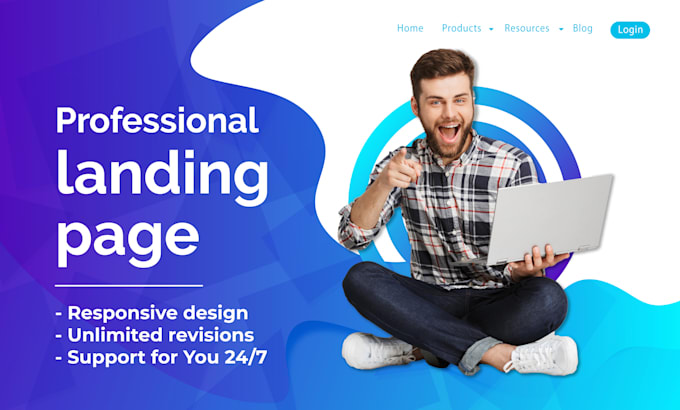 Home Products Resources Blog Login

Professional landing page

- Responsive design
- Unlimited revisions
- Support for You 24/7